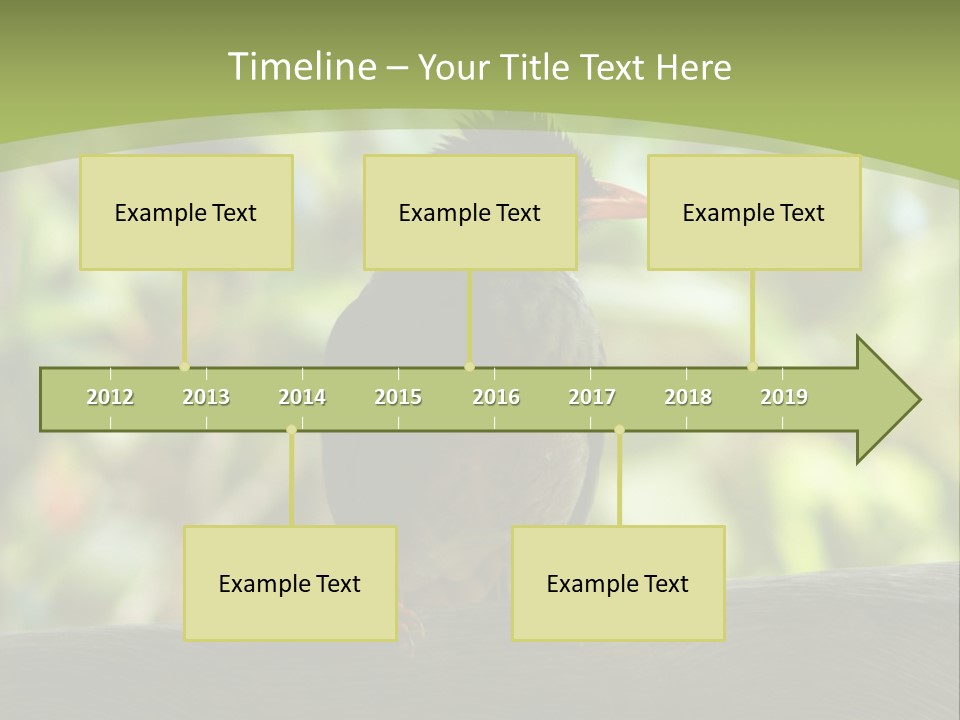 Timeline – Your Title Text Here

Example Text

Example Text

Example Text

2012 2013 2014 2015 2016 2017 2018 2019

Example Text

Example Text